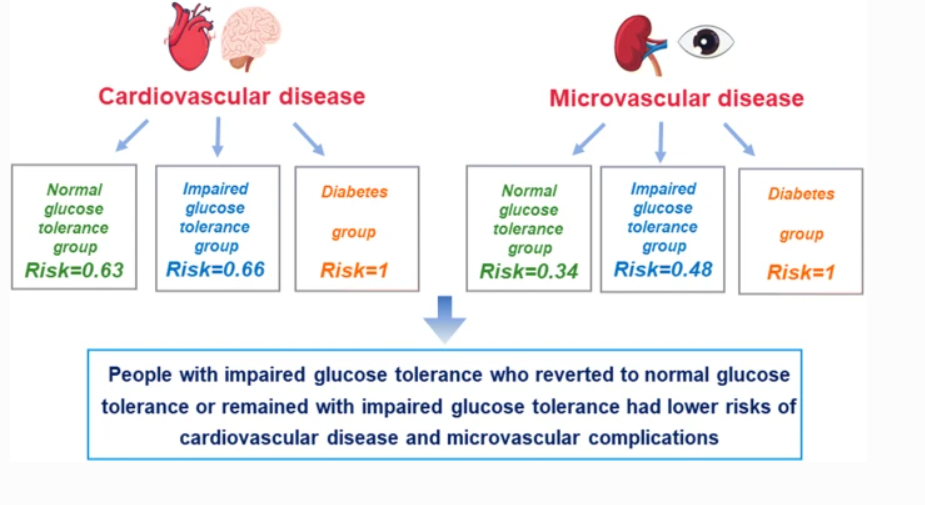 Cardiovascular disease

Normal glucose tolerance group
Risk=0.63

Impaired glucose tolerance group
Risk=0.66

Diabetes group
Risk=1

Microvascular disease

Normal glucose tolerance group
Risk=0.34

Impaired glucose tolerance group
Risk=0.48

Diabetes group
Risk=1

People with impaired glucose tolerance who reverted to normal glucose tolerance or remained with impaired glucose tolerance had lower risks of cardiovascular disease and microvascular complications